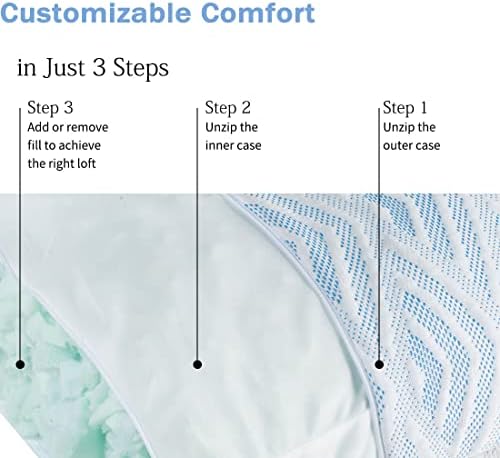 Customizable Comfort

in Just 3 Steps

Step 3
Add or remove fill to achieve the right loft

Step 2
Unzip the inner case

Step 1
Unzip the outer case